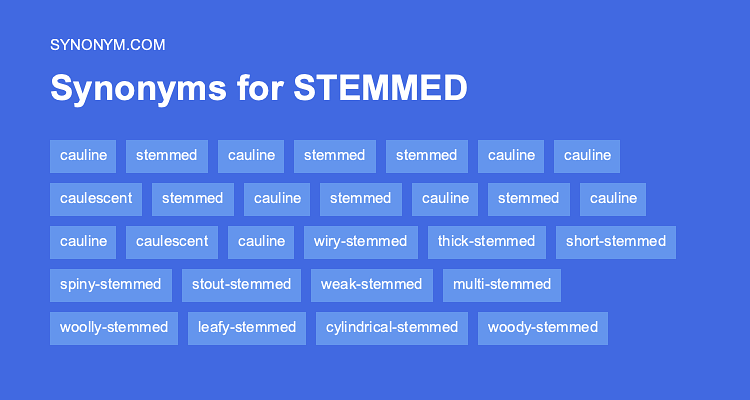 SYNONYM.COM

Synonyms for STEMMED

cauline stemmed cauline stemmed stemmed cauline cauline

caulescent stemmed cauline stemmed cauline stemmed cauline

cauline caulescent cauline wiry-stemmed thick-stemmed short-stemmed

spiny-stemmed stout-stemmed weak-stemmed multi-stemmed

woolly-stemmed leafy-stemmed cylindrical-stemmed woody-stemmed